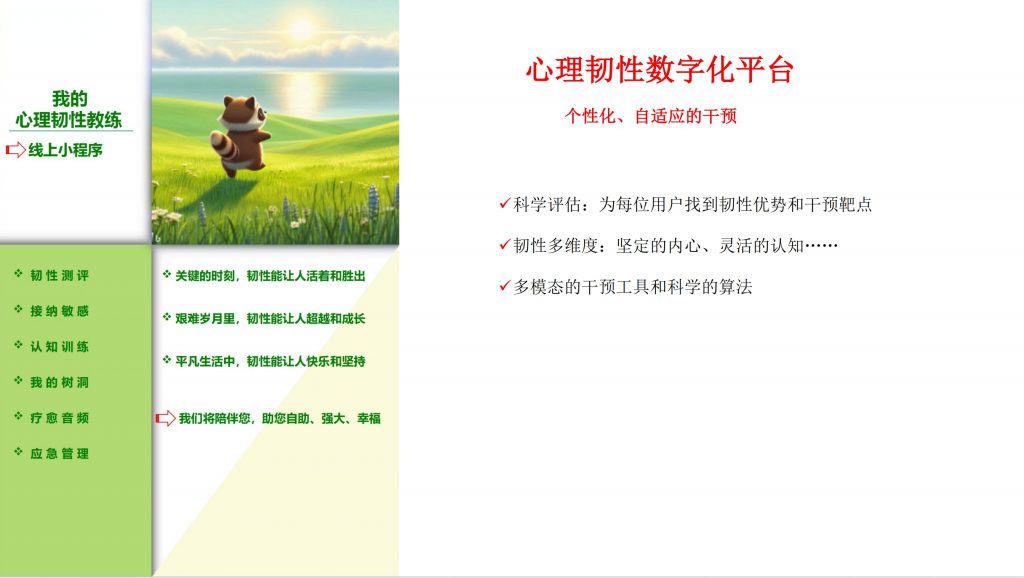 我的
心理韧性教练

线上小程序

❖ 韧性测评
❖ 接纳敏感
❖ 认知训练
❖ 我的树洞
❖ 疗愈音频
❖ 应急管理

❖ 关键的时刻，韧性能让人活着和胜出
❖ 艰难岁月里，韧性能让人超越和成长
❖ 平凡生活中，韧性能让人快乐和坚持
我们将陪伴您，助您自助、强大、幸福

心理韧性数字化平台

个性化、自适应的干预

✓科学评估：为每位用户找到韧性优势和干预靶点
✓韧性多维度：坚定的内心、灵活的认知……
✓多模态的干预工具和科学的算法